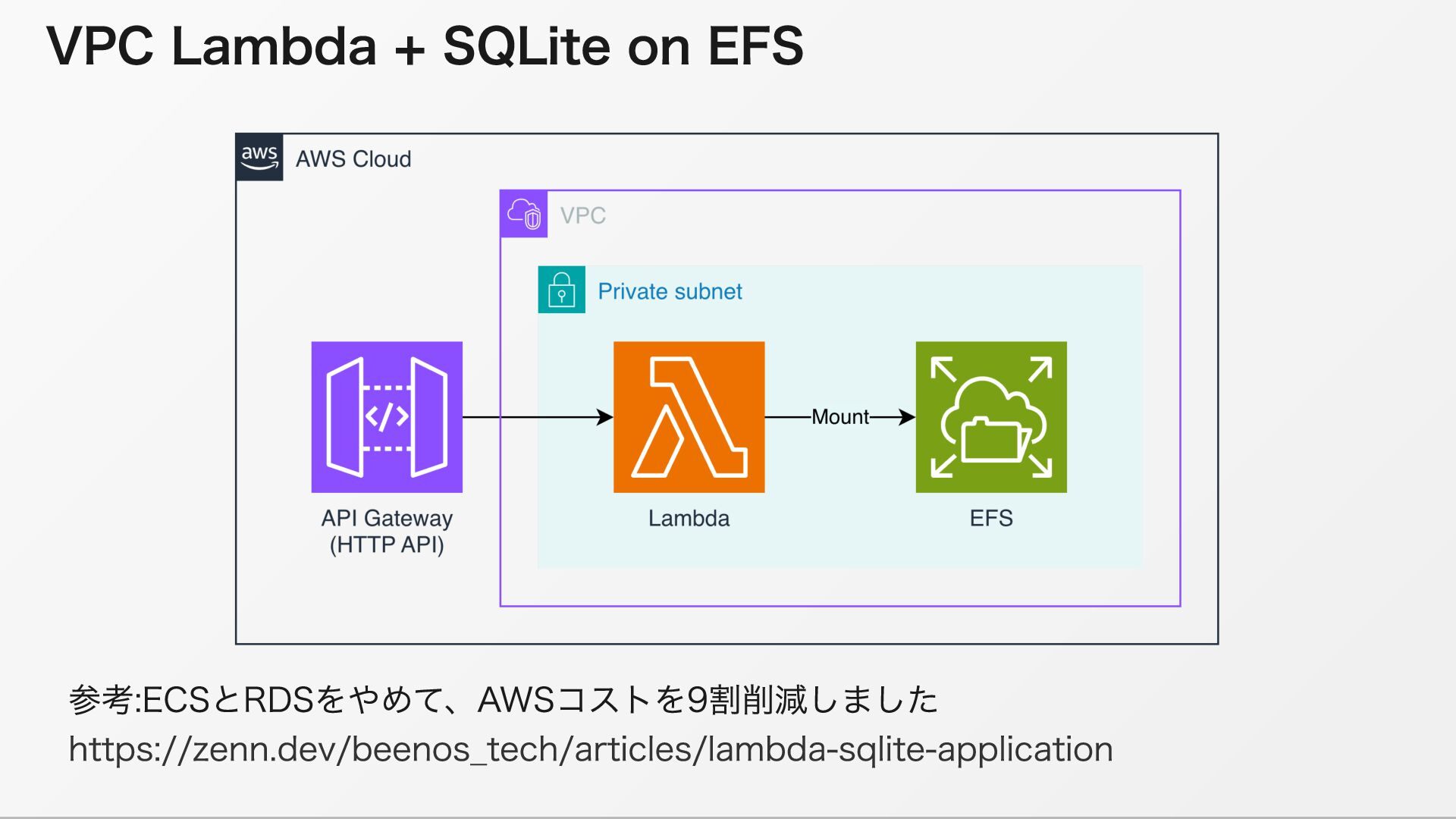 VPC Lambda + SQLite on EFS

aws AWS Cloud

VPC

Private subnet

API Gateway
(HTTP API)

Lambda

Mount

EFS

参考:ECSとRDSをやめて、AWSコストを9割削減しました
https://zenn.dev/beenos_tech/articles/lambda-sqlite-application